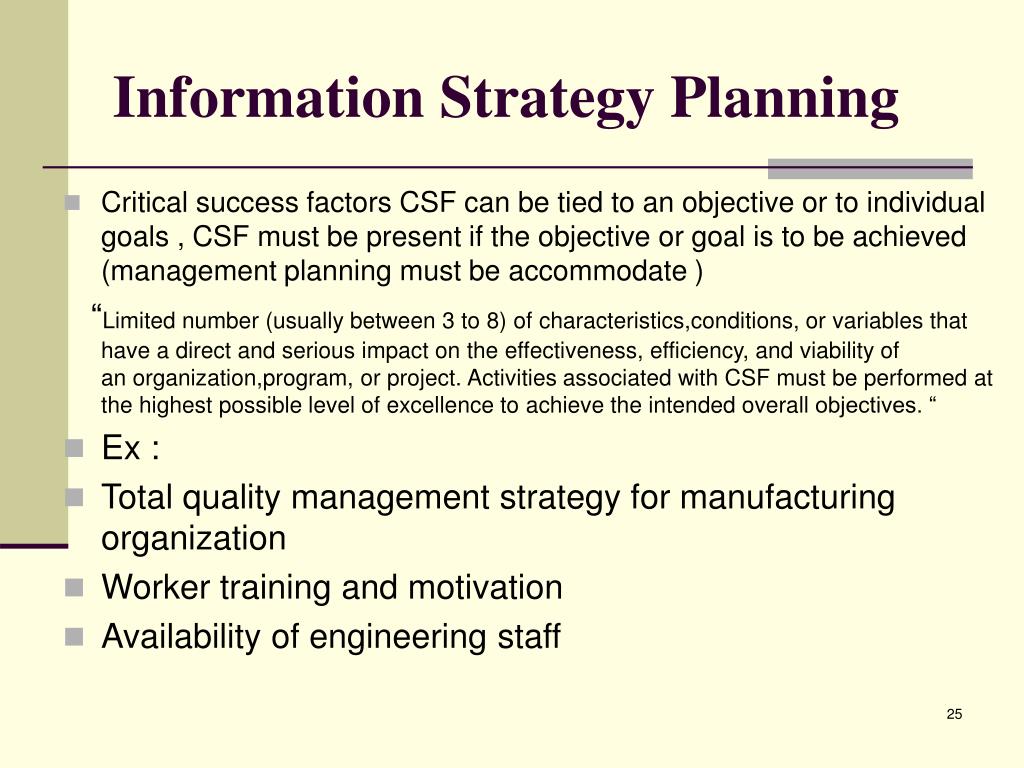 Information Strategy Planning

Critical success factors CSF can be tied to an objective or to individual goals , CSF must be present if the objective or goal is to be achieved (management planning must be accommodate )

“Limited number (usually between 3 to 8) of characteristics,conditions, or variables that have a direct and serious impact on the effectiveness, efficiency, and viability of an organization,program, or project. Activities associated with CSF must be performed at the highest possible level of excellence to achieve the intended overall objectives. “

Ex :

Total quality management strategy for manufacturing organization

Worker training and motivation

Availability of engineering staff

25